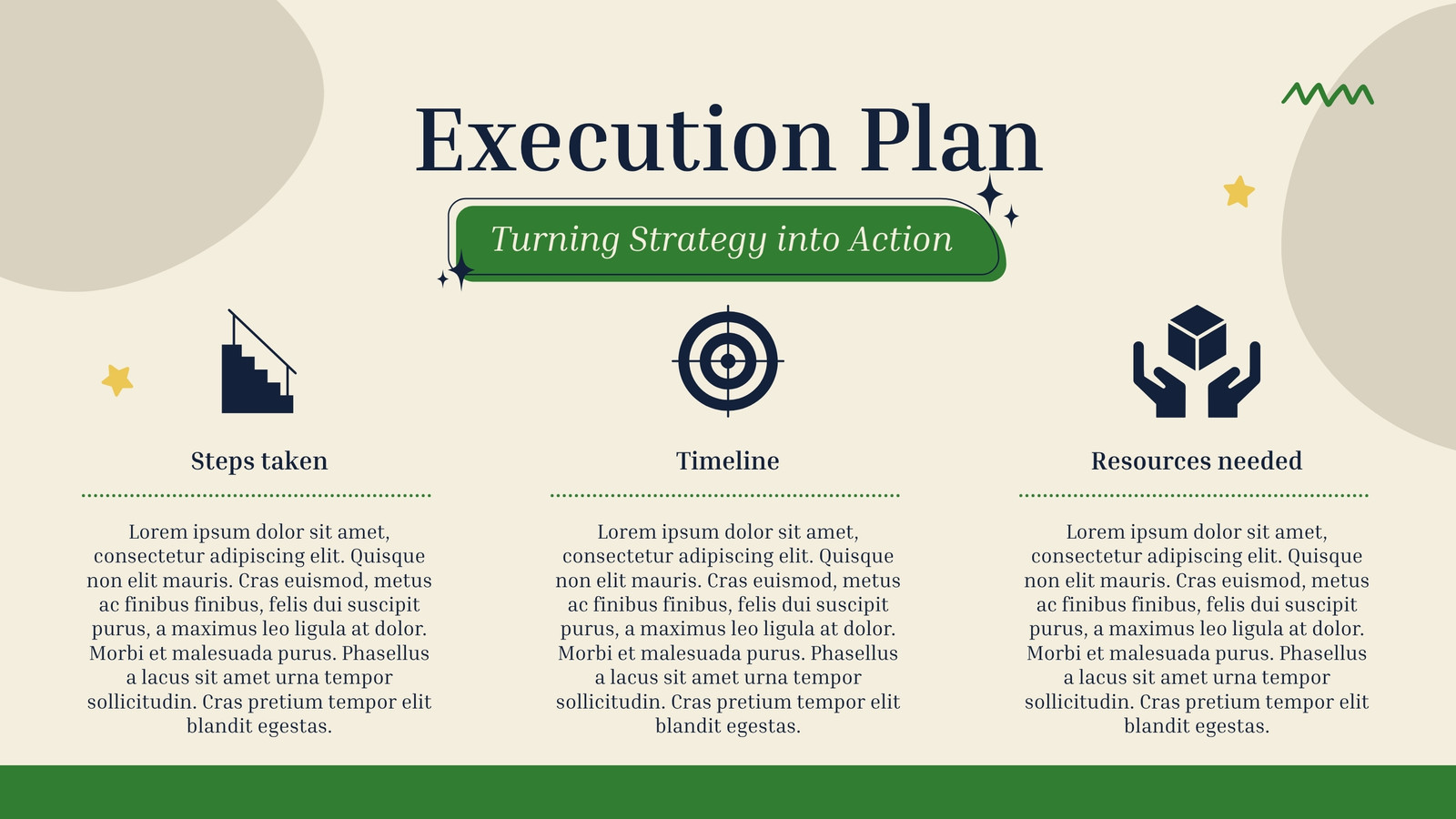 Execution Plan

Turning Strategy into Action

Steps taken

Lorem ipsum dolor sit amet, consectetur adipiscing elit. Quisque non elit mauris. Cras euismod, metus ac finibus finibus, felis dui suscipit purus, a maximus leo ligula at dolor. Morbi et malesuada purus. Phasellus a lacus sit amet urna tempor sollicitudin. Cras pretium tempor elit blandit egestas.

Timeline

Lorem ipsum dolor sit amet, consectetur adipiscing elit. Quisque non elit mauris. Cras euismod, metus ac finibus finibus, felis dui suscipit purus, a maximus leo ligula at dolor. Morbi et malesuada purus. Phasellus a lacus sit amet urna tempor sollicitudin. Cras pretium tempor elit blandit egestas.

Resources needed

Lorem ipsum dolor sit amet, consectetur adipiscing elit. Quisque non elit mauris. Cras euismod, metus ac finibus finibus, felis dui suscipit purus, a maximus leo ligula at dolor. Morbi et malesuada purus. Phasellus a lacus sit amet urna tempor sollicitudin. Cras pretium tempor elit blandit egestas.